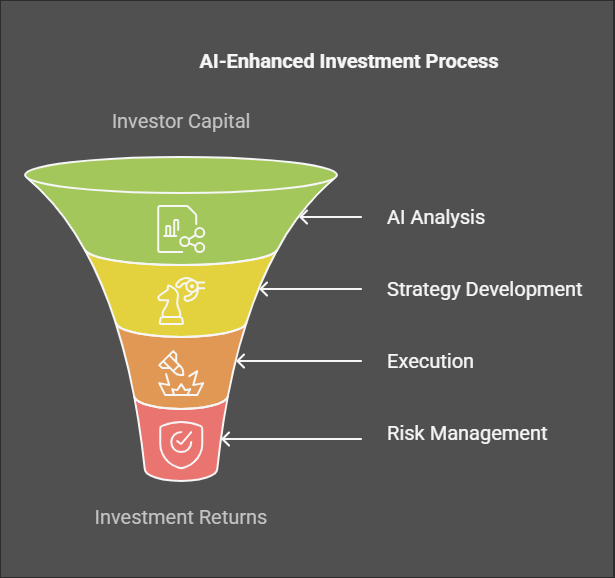 AI-Enhanced Investment Process

Investor Capital

AI Analysis

Strategy Development

Execution

Risk Management

Investment Returns